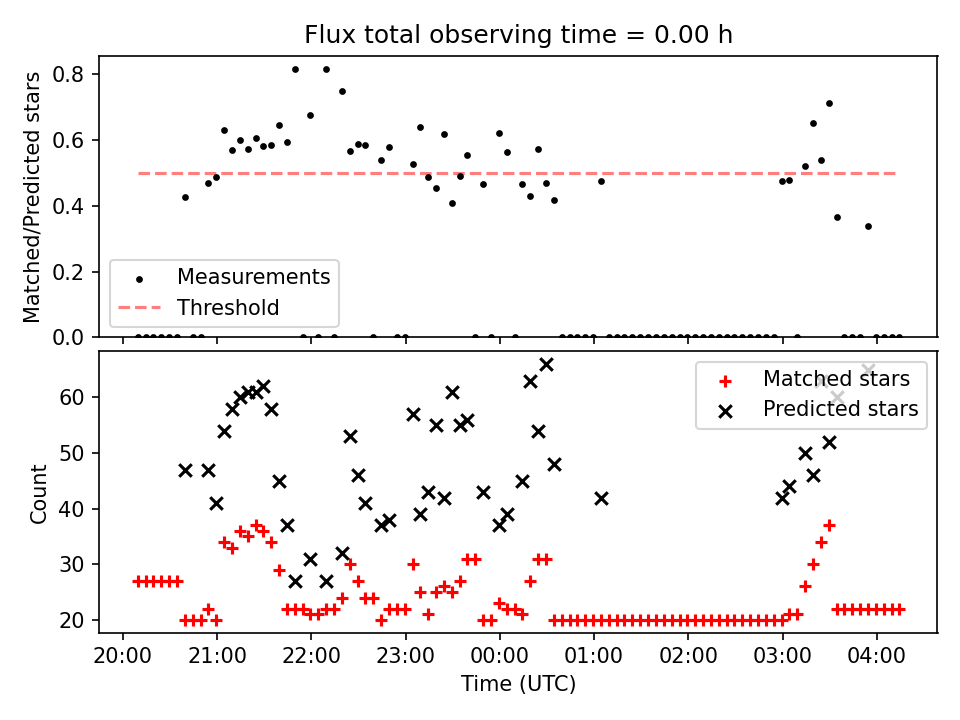 Flux total observing time = 0.00 h

Matched/Predicted stars

0.8
0.6
0.4
0.2
0.0

Measurements
Threshold

Count

60
50
40
30
20

Matched stars
Predicted stars

20:00
21:00
22:00
23:00
00:00
01:00
02:00
03:00
04:00

Time (UTC)